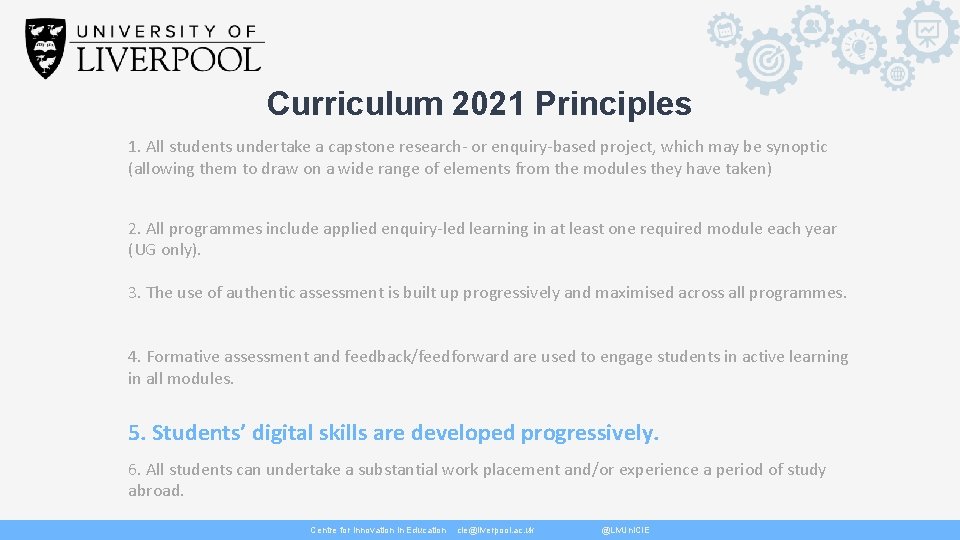 UNIVERSITY OF LIVERPOOL

Curriculum 2021 Principles

1. All students undertake a capstone research- or enquiry-based project, which may be synoptic (allowing them to draw on a wide range of elements from the modules they have taken)

2. All programmes include applied enquiry-led learning in at least one required module each year (UG only).

3. The use of authentic assessment is built up progressively and maximised across all programmes.

4. Formative assessment and feedback/feedforward are used to engage students in active learning in all modules.

5. Students' digital skills are developed progressively.

6. All students can undertake a substantial work placement and/or experience a period of study abroad.

Centre for Innovation in Education cie@liverpool.ac.uk @LivUniCIE